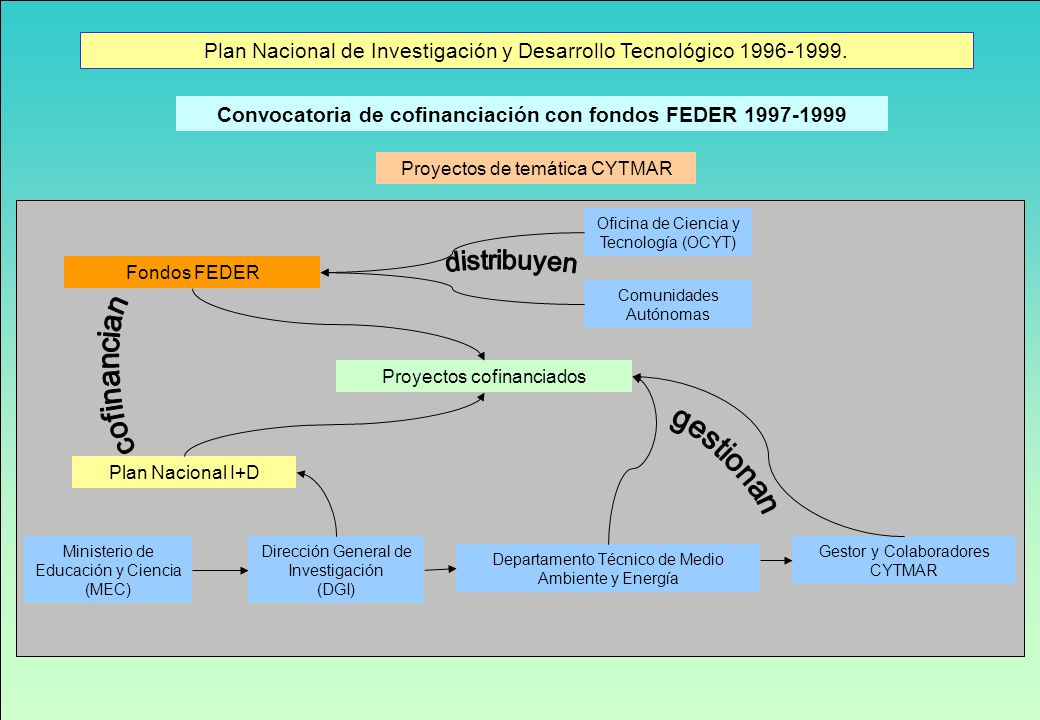 Plan Nacional de Investigación y Desarrollo Tecnológico 1996-1999.

Convocatoria de cofinanciación con fondos FEDER 1997-1999

Proyectos de temática CYTMAR

Oficina de Ciencia y Tecnología (OCYT)

distribuyen

Fondos FEDER

Comunidades Autónomas

cofinancian

Proyectos cofinanciados

gestionan

Plan Nacional I+D

Ministerio de Educación y Ciencia (MEC)

Dirección General de Investigación (DGI)

Departamento Técnico de Medio Ambiente y Energía

Gestor y Colaboradores CYTMAR